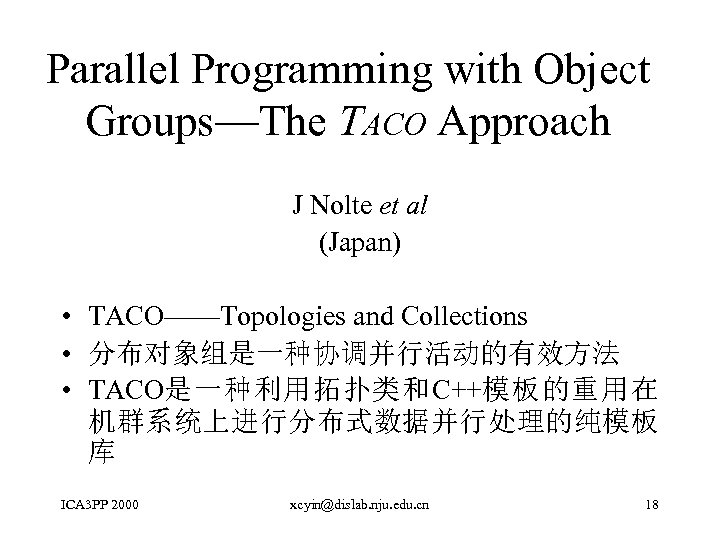 Parallel Programming with Object Groups—The TACO Approach

J Nolte et al
(Japan)

• TACO——Topologies and Collections
• 分布对象组是一种协调并行活动的有效方法
• TACO是一种利用拓扑类和C++模板的重用在机群系统上进行分布式数据并行处理的纯模板库

ICA3PP 2000 xcyin@dislab.nju.edu.cn 18